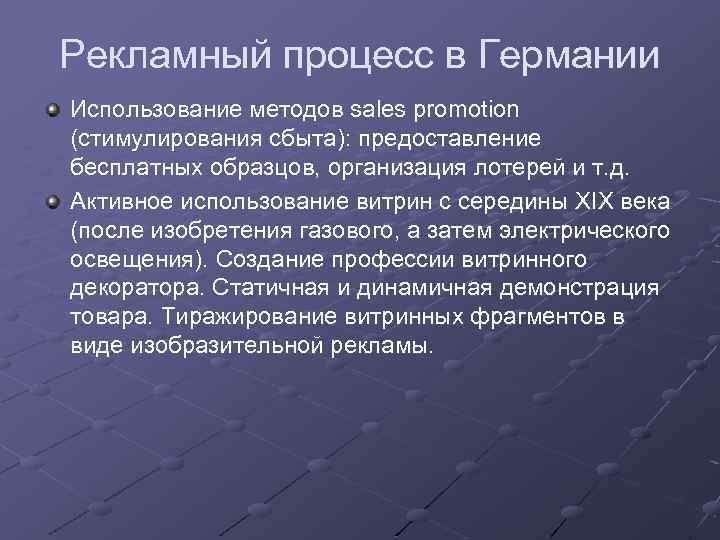 Рекламный процесс в Германии

Использование методов sales promotion (стимулирования сбыта): предоставление бесплатных образцов, организация лотерей и т.д.

Активное использование витрин с середины XIX века (после изобретения газового, а затем электрического освещения). Создание профессии витринного декоратора. Статичная и динамичная демонстрация товара. Тиражирование витринных фрагментов в виде изобразительной рекламы.